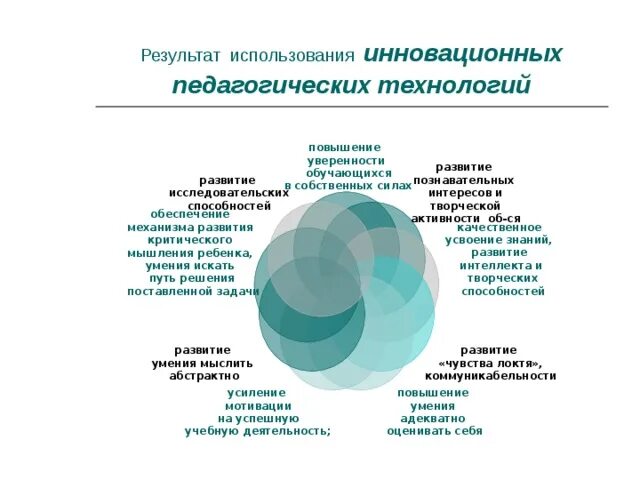 Результат использования инновационных педагогических технологий

повышение уверенности обучающихся в собственных силах

развитие познавательных интересов и творческой активности об-ся

качественное усвоение знаний, развитие интеллекта и творческих способностей

развитие «чувства локтя», коммуникабельности

повышение умения адекватно оценивать себя

усиление мотивации на успешную учебную деятельность;

развитие умения мыслить абстрактно

обеспечение механизма развития критического мышления ребенка, умения искать путь решения поставленной задачи

развитие исследовательских способностей